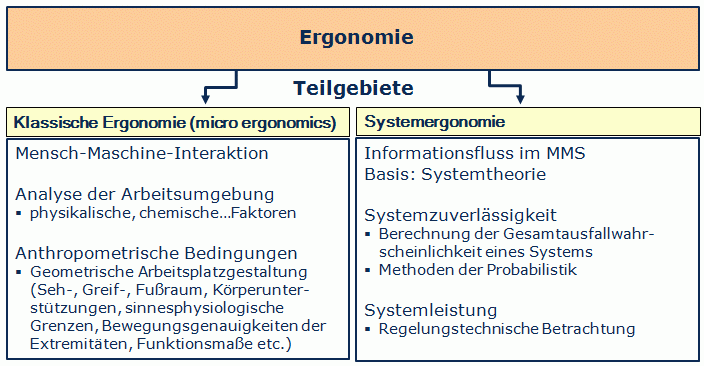 Ergonomie

Teilgebiete

Klassische Ergonomie (micro ergonomics)

Mensch-Maschine-Interaktion

Analyse der Arbeitsumgebung
▪ physikalische, chemische...Faktoren

Anthropometrische Bedingungen
▪ Geometrische Arbeitsplatzgestaltung (Seh-, Greif-, Fußraum, Körperunterstützungen, sinnesphysiologische Grenzen, Bewegungsgenauigkeiten der Extremitäten, Funktionsmaße etc.)

Systemergonomie

Informationsfluss im MMS
Basis: Systemtheorie

Systemzuverlässigkeit
▪ Berechnung der Gesamtausfallwahrscheinlichkeit eines Systems
▪ Methoden der Probabilistik

Systemleistung
▪ Regelungstechnische Betrachtung